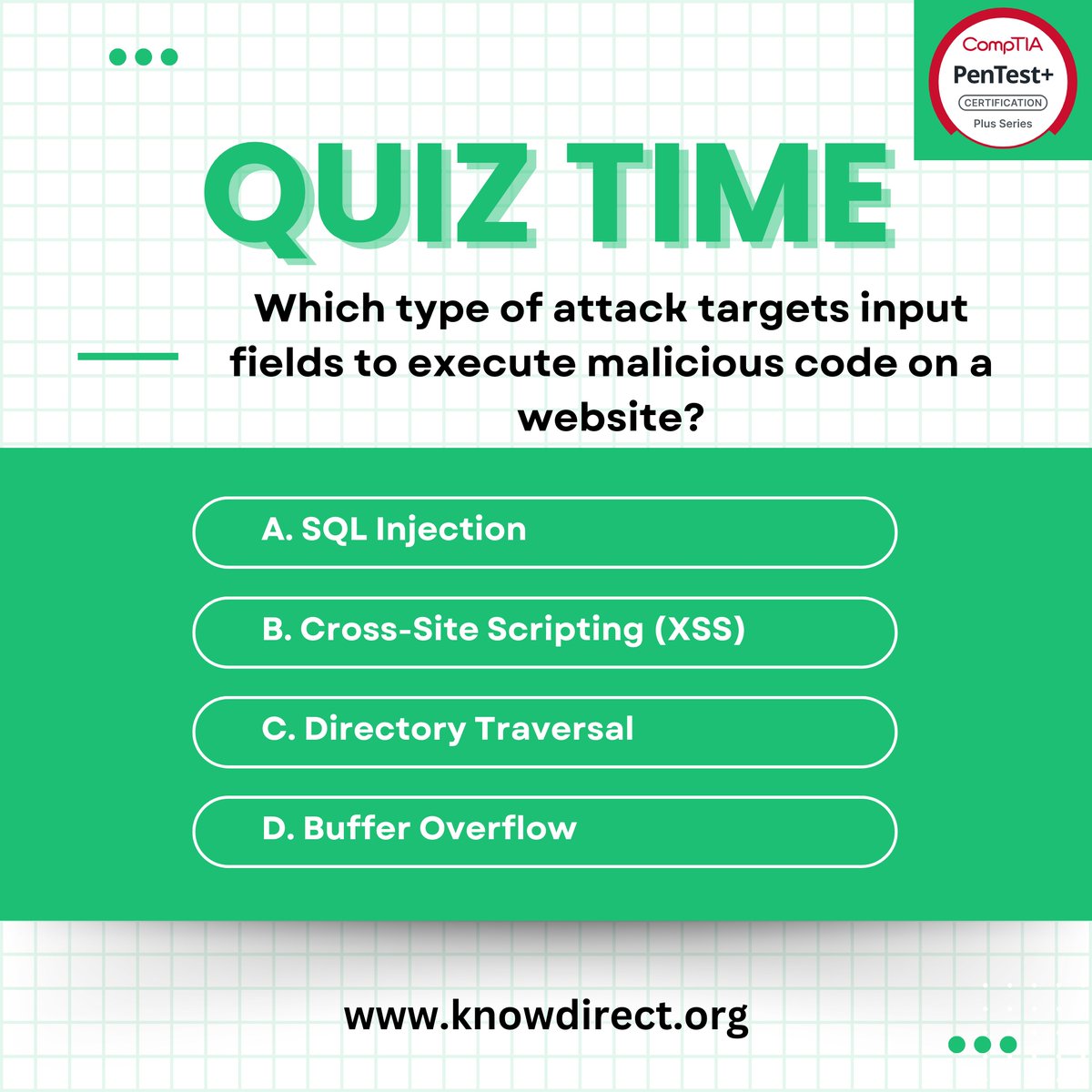 CompTIA
PenTest+
CERTIFICATION
Plus Series

QUIZ TIME

Which type of attack targets input fields to execute malicious code on a website?

A. SQL Injection

B. Cross-Site Scripting (XSS)

C. Directory Traversal

D. Buffer Overflow

www.knowdirect.org